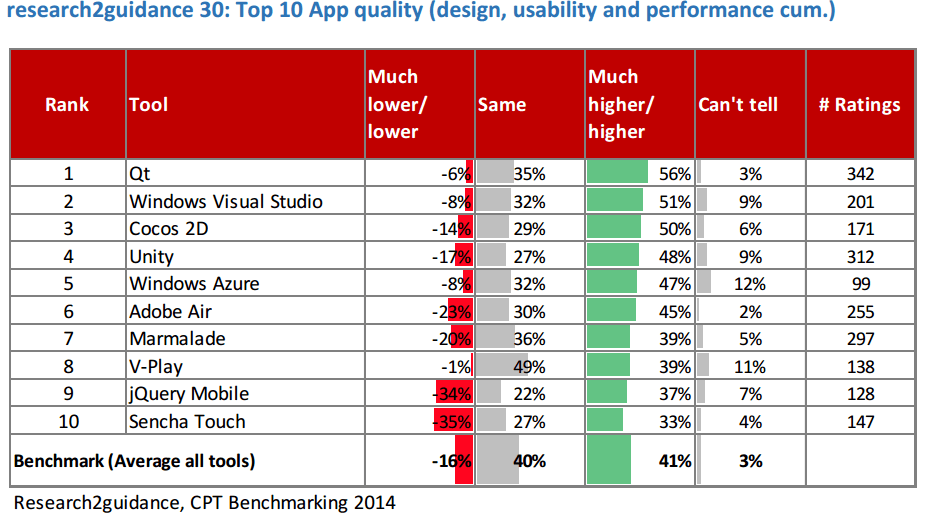 research2guidance 30: Top 10 App quality (design, usability and performance cum.)

| Rank | Tool | Much lower/ lower | Same | Much higher/ higher | Can't tell | # Ratings |
|---|---|---|---|---|---|---|
| 1 | Qt | -6% | 35% | 56% | 3% | 342 |
| 2 | Windows Visual Studio | -8% | 32% | 51% | 9% | 201 |
| 3 | Cocos 2D | -14% | 29% | 50% | 6% | 171 |
| 4 | Unity | -17% | 27% | 48% | 9% | 312 |
| 5 | Windows Azure | -8% | 32% | 47% | 12% | 99 |
| 6 | Adobe Air | -23% | 30% | 45% | 2% | 255 |
| 7 | Marmalade | -20% | 36% | 39% | 5% | 297 |
| 8 | V-Play | -1% | 49% | 39% | 11% | 138 |
| 9 | jQuery Mobile | -34% | 22% | 37% | 7% | 128 |
| 10 | Sencha Touch | -35% | 27% | 33% | 4% | 147 |
| Benchmark (Average all tools) | | -16% | 40% | 41% | 3% | |

Research2guidance, CPT Benchmarking 2014